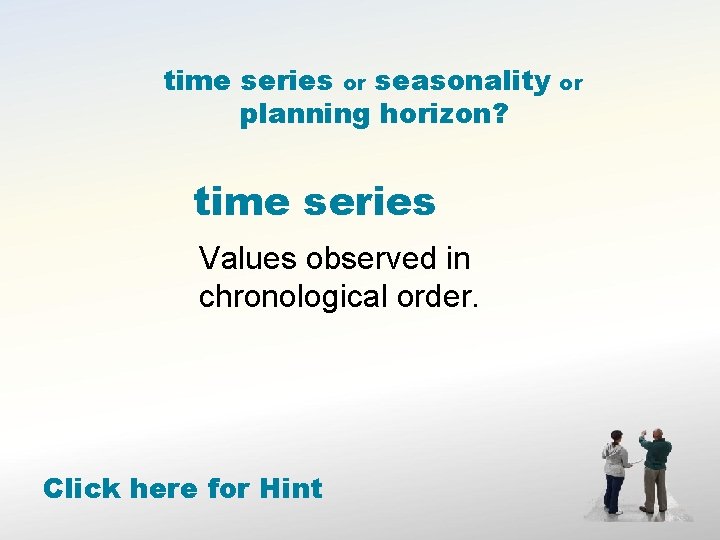 time series or seasonality or planning horizon?

time series

Values observed in chronological order.

Click here for Hint